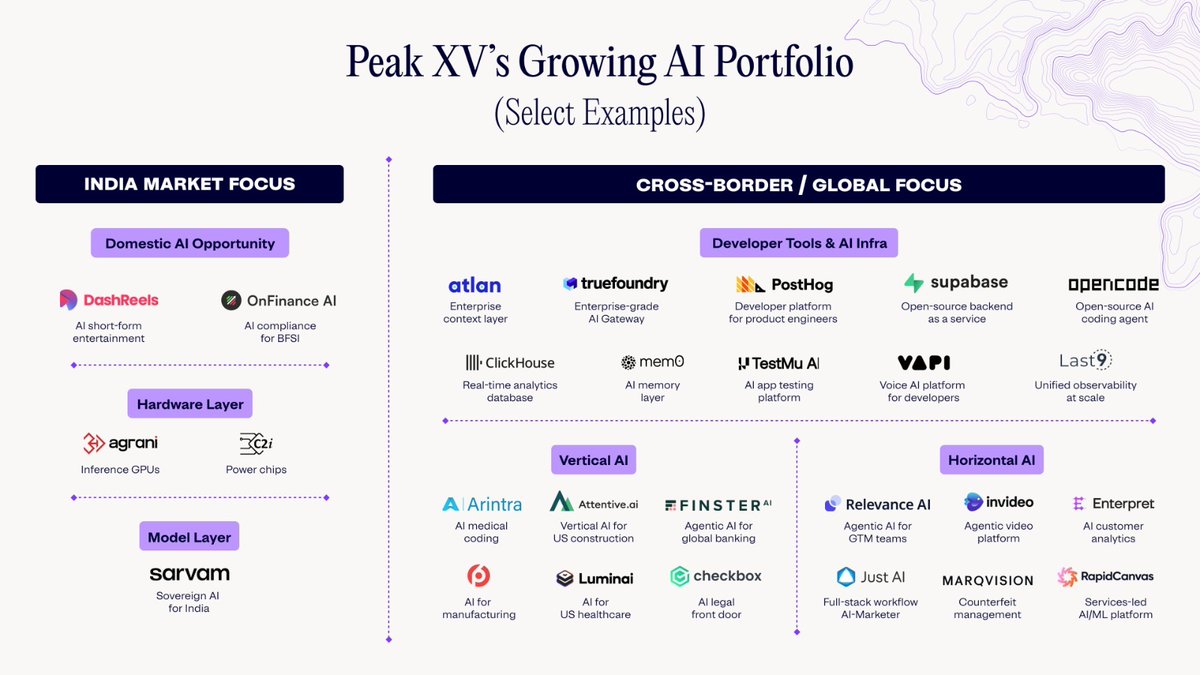 Peak XV's Growing AI Portfolio
(Select Examples)

INDIA MARKET FOCUS

Domestic AI Opportunity

DashReels
AI short-form entertainment

OnFinance AI
AI compliance for BFSI

Hardware Layer

agrani
Inference GPUs

C2i
Power chips

Model Layer

sarvam
Sovereign AI for India

CROSS-BORDER / GLOBAL FOCUS

Developer Tools & AI Infra

atlan
Enterprise context layer

truefoundry
Enterprise-grade AI Gateway

PostHog
Developer platform for product engineers

supabase
Open-source backend as a service

opencode
Open-source AI coding agent

ClickHouse
Real-time analytics database

mem0
AI memory layer

TestMu AI
AI app testing platform

VAPI
Voice AI platform for developers

Last9
Unified observability at scale

Vertical AI

Arintra
AI medical coding

Attentive.ai
Vertical AI for US construction

FINSTER AI
Agentic AI for global banking

AI for manufacturing

Luminai
AI for US healthcare

checkbox
AI legal front door

Horizontal AI

Relevance AI
Agentic AI for GTM teams

invideo
Agentic video platform

Enterpret
AI customer analytics

Just AI
Full-stack workflow AI-Marketer

MARQVISION
Counterfeit management

RapidCanvas
Services-led AI/ML platform